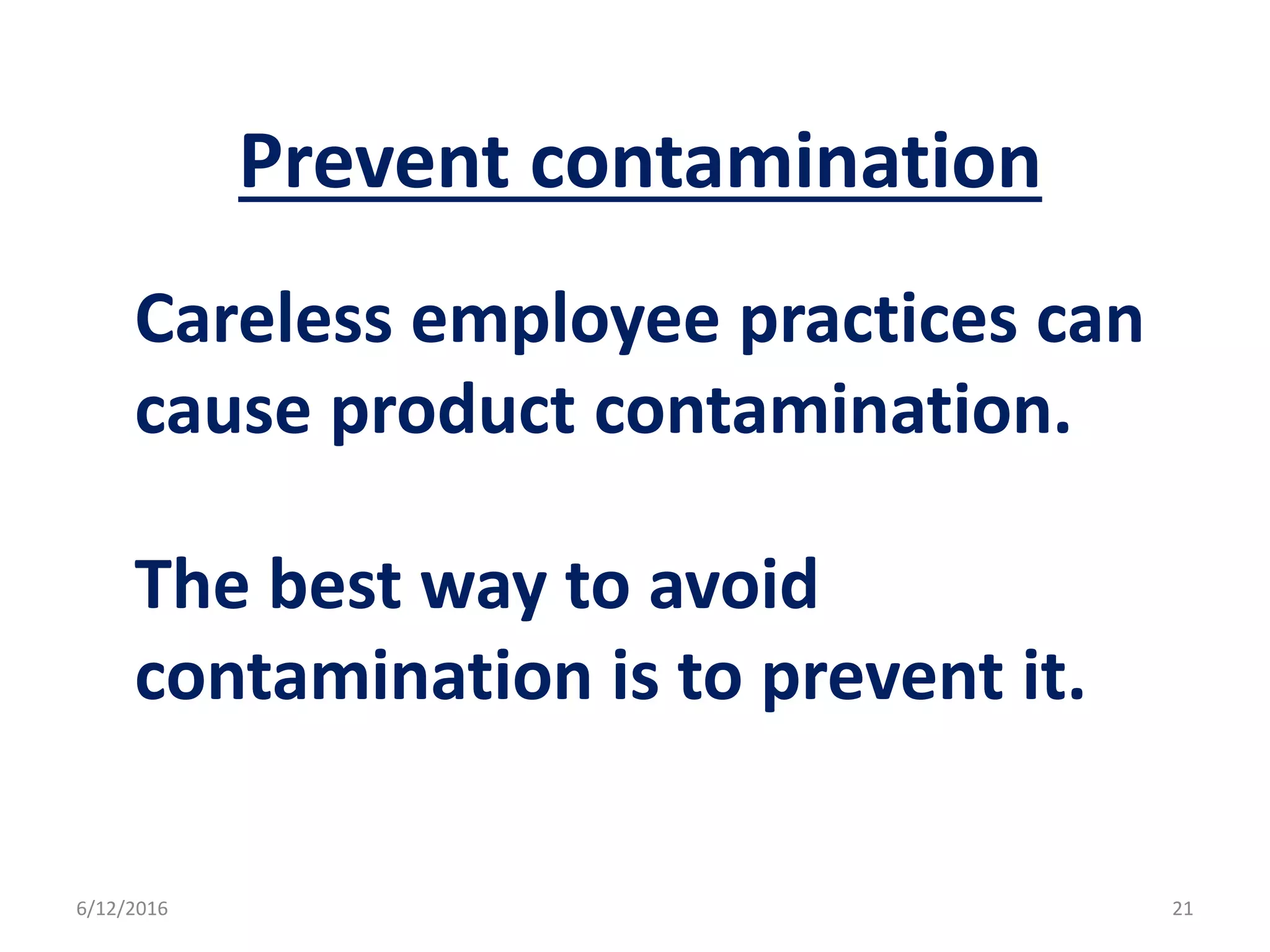 Prevent contamination

Careless employee practices can cause product contamination.

The best way to avoid contamination is to prevent it.

6/12/2016

21